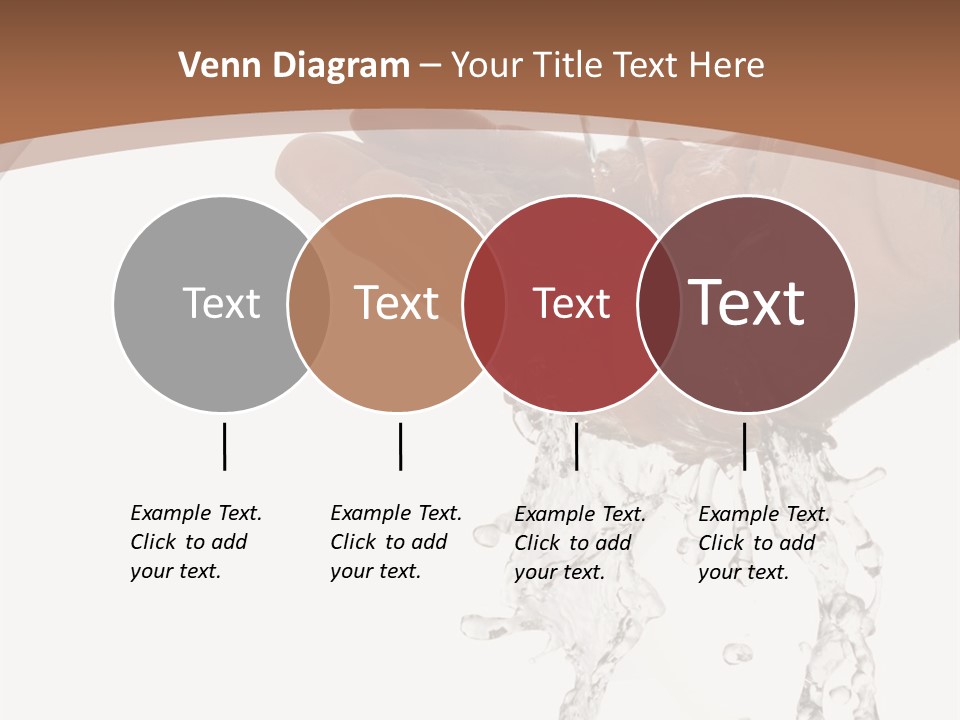 Venn Diagram – Your Title Text Here

Text

Text

Text

Text

Example Text. Click to add your text.

Example Text. Click to add your text.

Example Text. Click to add your text.

Example Text. Click to add your text.